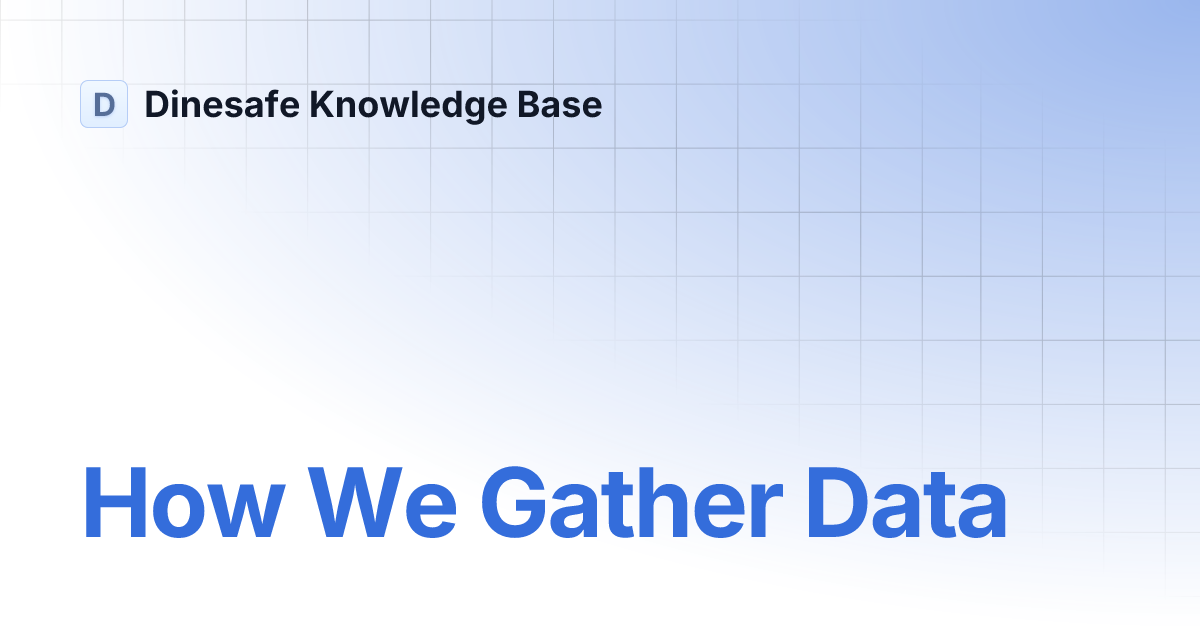 D Dinesafe Knowledge Base

How We Gather Data